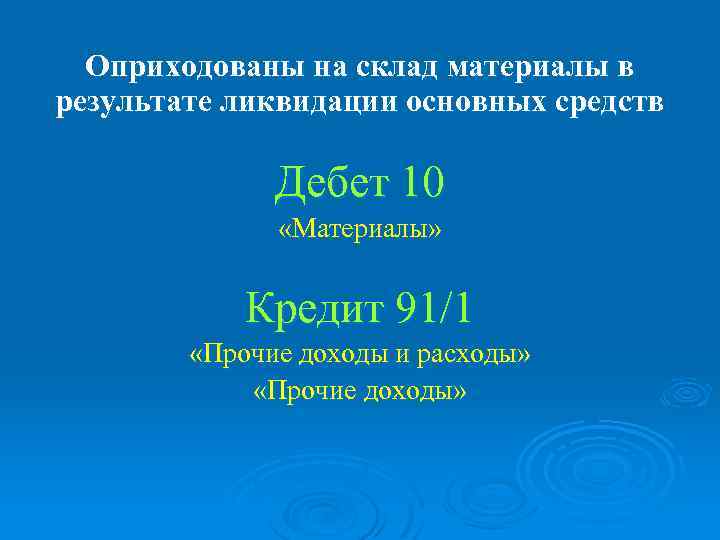 Оприходованы на склад материалы в результате ликвидации основных средств

Дебет 10
«Материалы»

Кредит 91/1
«Прочие доходы и расходы»
«Прочие доходы»